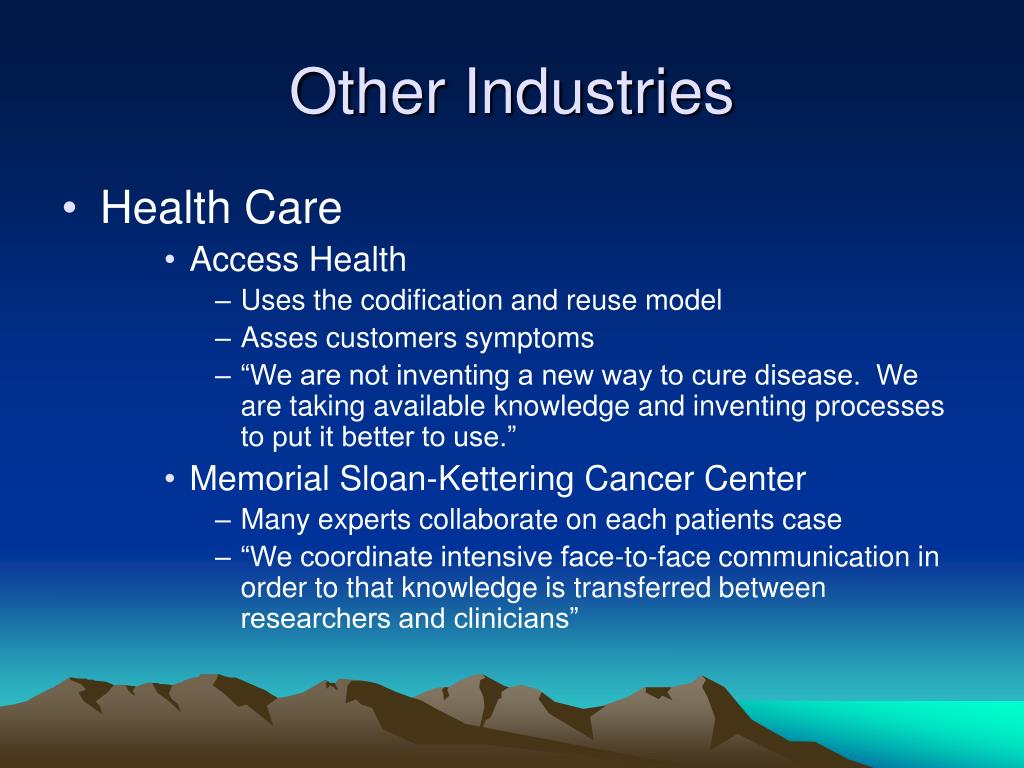 Other Industries

• Health Care
  • Access Health
    – Uses the codification and reuse model
    – Asses customers symptoms
    – “We are not inventing a new way to cure disease. We are taking available knowledge and inventing processes to put it better to use.”
  • Memorial Sloan-Kettering Cancer Center
    – Many experts collaborate on each patients case
    – “We coordinate intensive face-to-face communication in order to that knowledge is transferred between researchers and clinicians”